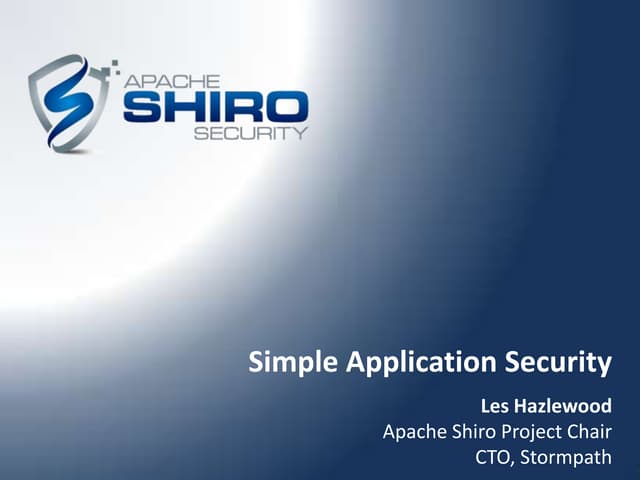 APACHE
SHIRO
SECURITY

Simple Application Security

Les Hazlewood
Apache Shiro Project Chair
CTO, Stormpath